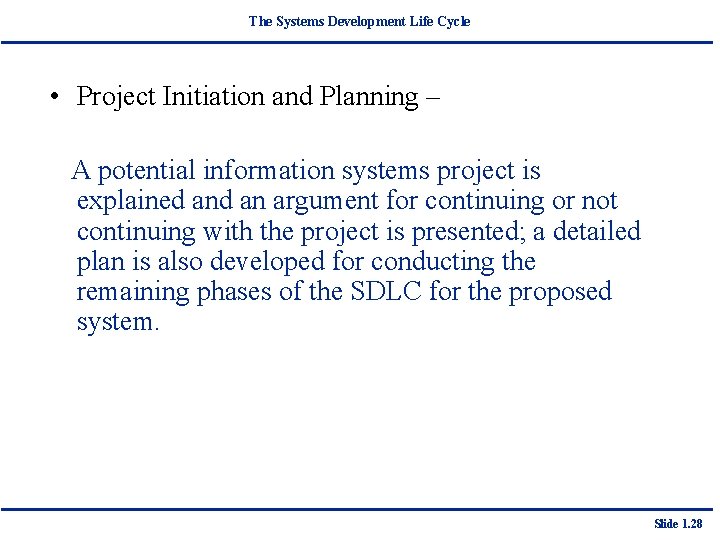 The Systems Development Life Cycle

• Project Initiation and Planning –

A potential information systems project is explained and an argument for continuing or not continuing with the project is presented; a detailed plan is also developed for conducting the remaining phases of the SDLC for the proposed system.

Slide 1.28